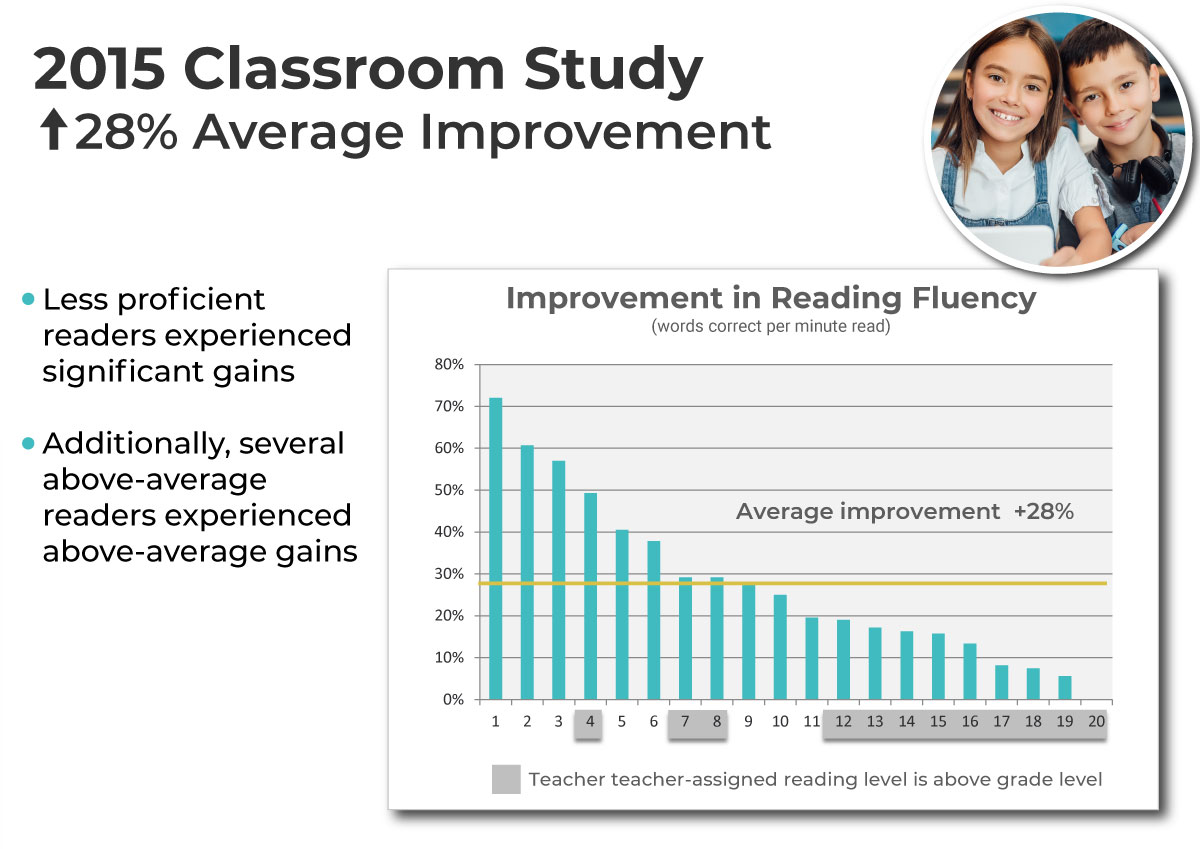 2015 Classroom Study
↑28% Average Improvement

• Less proficient readers experienced significant gains

• Additionally, several above-average readers experienced above-average gains

Improvement in Reading Fluency
(words correct per minute read)

80%
70%
60%
50%
40%
30%
20%
10%
0%

Average improvement +28%

1 2 3 4 5 6 7 8 9 10 11 12 13 14 15 16 17 18 19 20

Teacher teacher-assigned reading level is above grade level